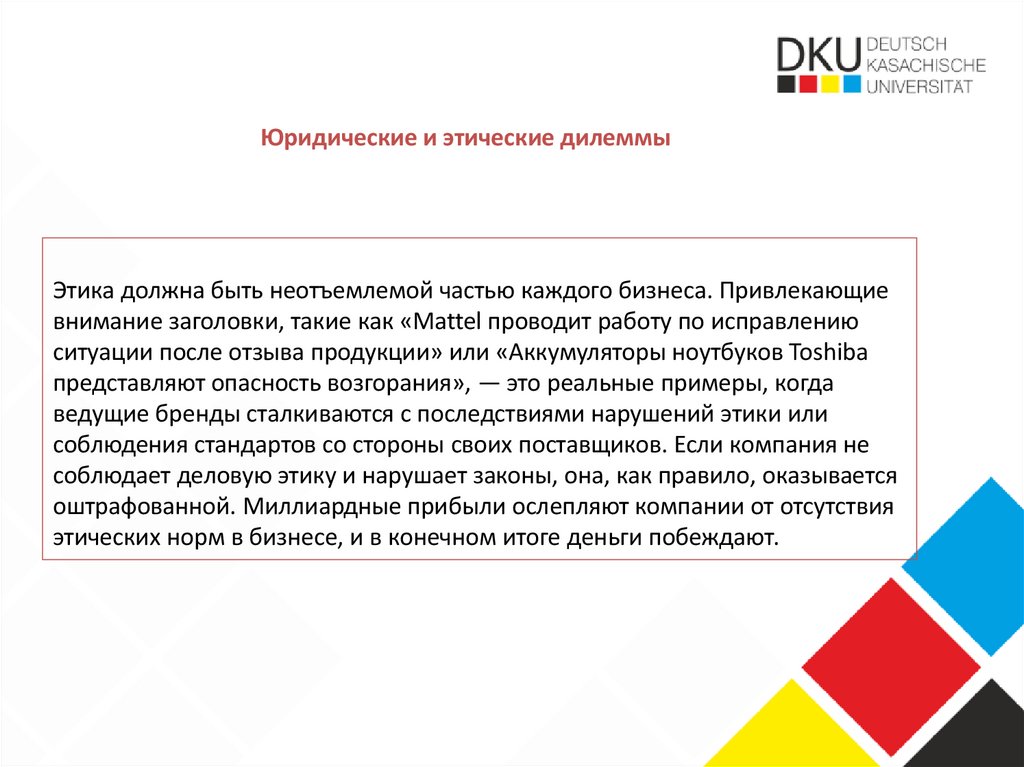 DKU DEUTSCH KASACHISCHE UNIVERSITÄT

Юридические и этические дилеммы

Этика должна быть неотъемлемой частью каждого бизнеса. Привлекающие внимание заголовки, такие как «Mattel проводит работу по исправлению ситуации после отзыва продукции» или «Аккумуляторы ноутбуков Toshiba представляют опасность возгорания», — это реальные примеры, когда ведущие бренды сталкиваются с последствиями нарушений этики или соблюдения стандартов со стороны своих поставщиков. Если компания не соблюдает деловую этику и нарушает законы, она, как правило, оказывается оштрафованной. Миллиардные прибыли ослепляют компании от отсутствия этических норм в бизнесе, и в конечном итоге деньги побеждают.